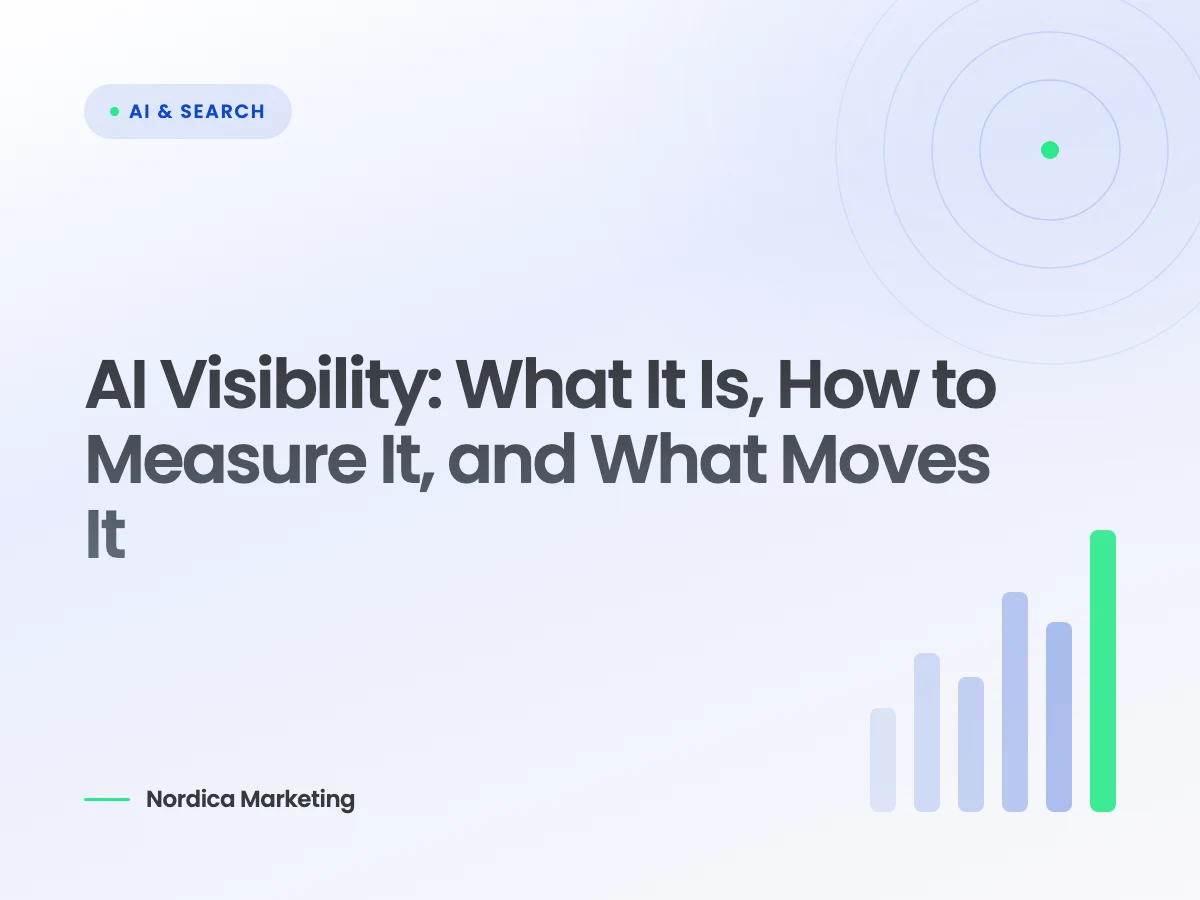 AI & SEARCH

AI Visibility: What It Is, How to Measure It, and What Moves It

Nordica Marketing